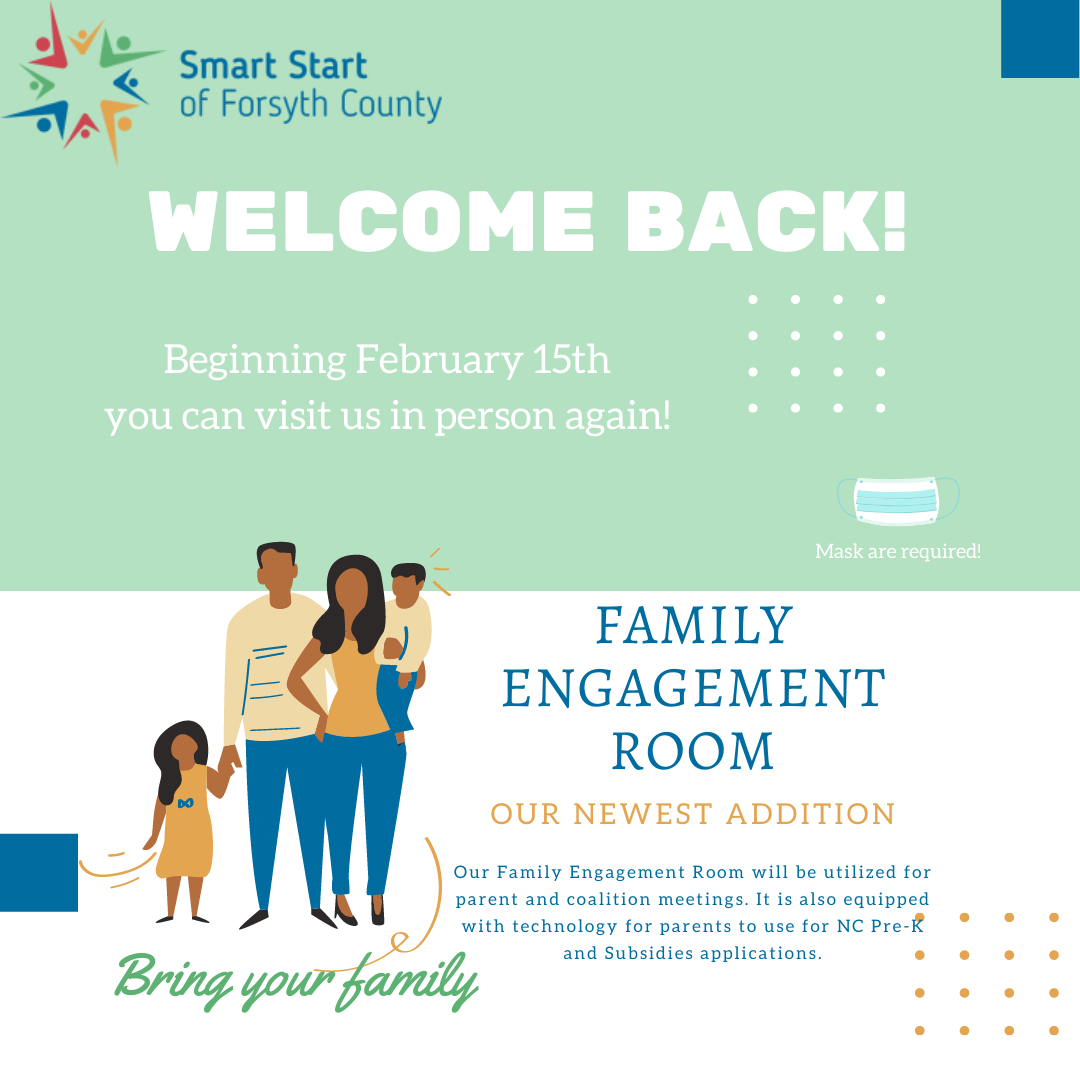 Smart Start of Forsyth County

WELCOME BACK!

Beginning February 15th you can visit us in person again!

Mask are required!

FAMILY ENGAGEMENT ROOM

OUR NEWEST ADDITION

Our Family Engagement Room will be utilized for parent and coalition meetings. It is also equipped with technology for parents to use for NC Pre-K and Subsidies applications.

Bring your family